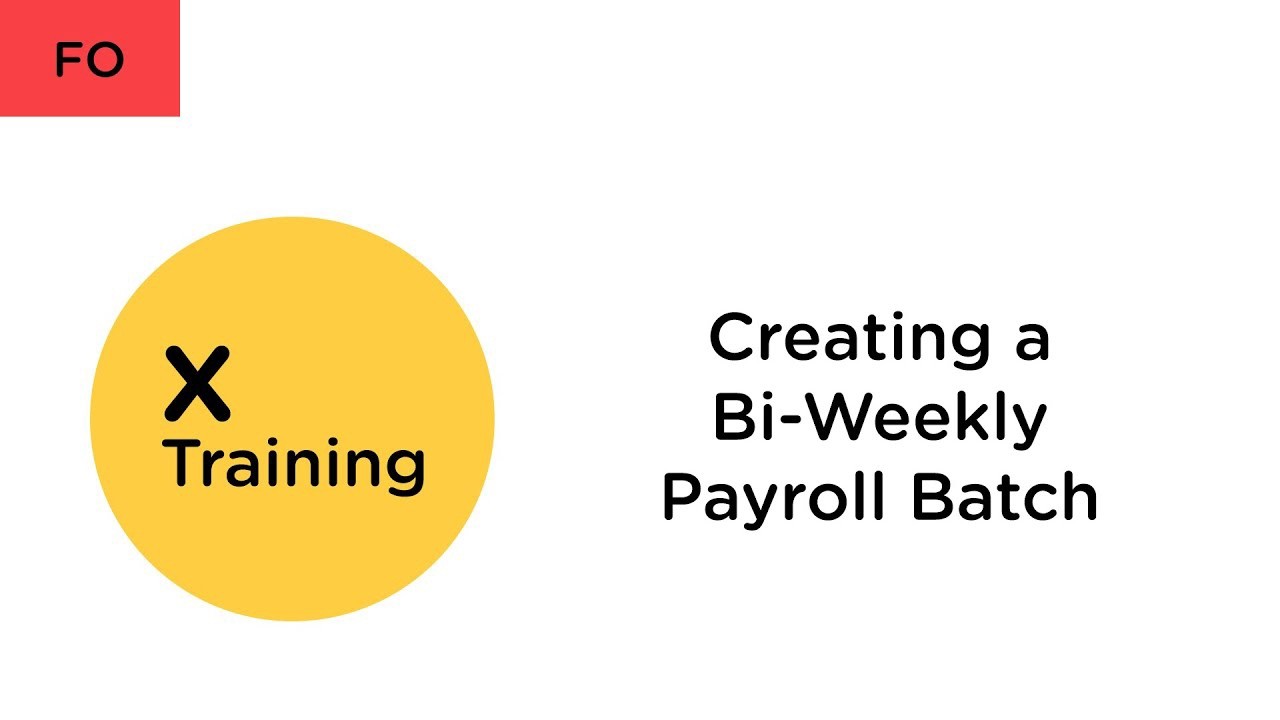 FO

X
Training

Creating a Bi-Weekly Payroll Batch